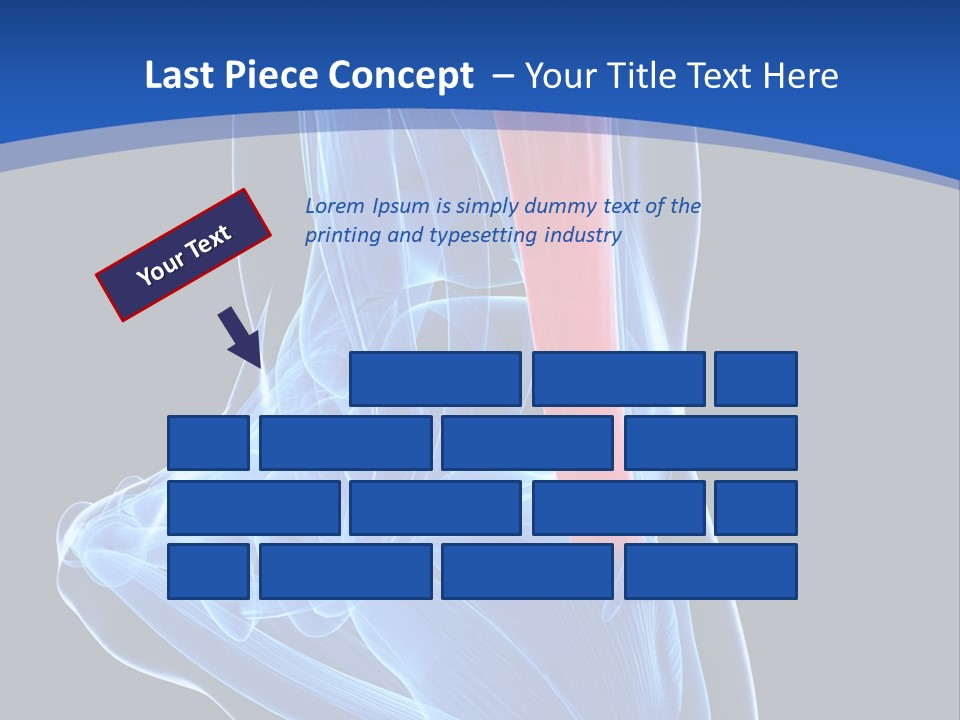 Last Piece Concept – Your Title Text Here

Your Text

Lorem Ipsum is simply dummy text of the printing and typesetting industry